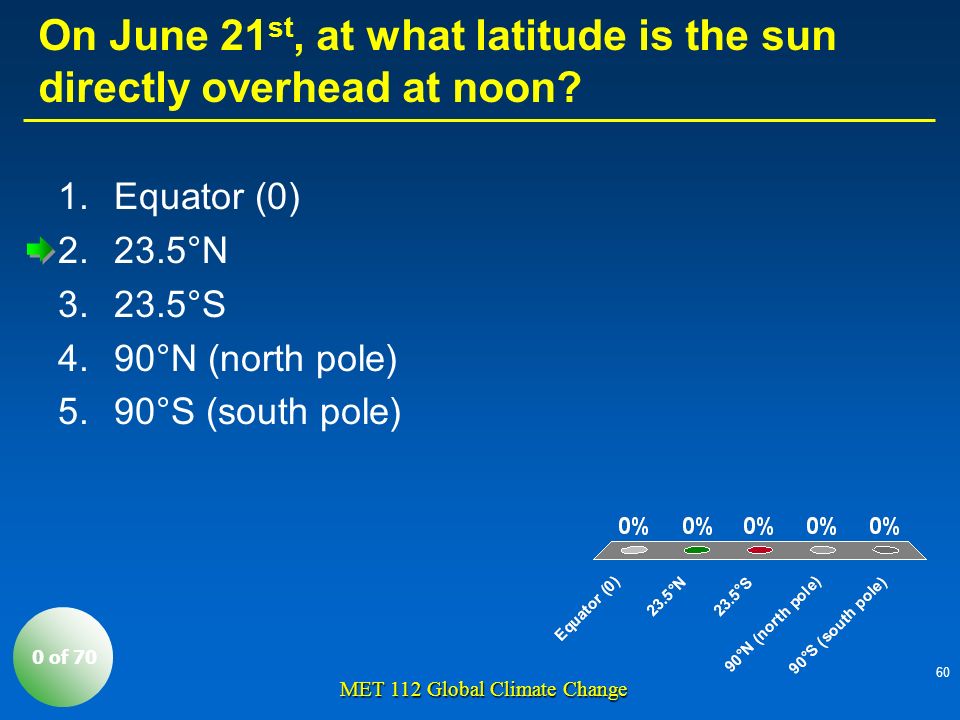 On June 21$^{st}$, at what latitude is the sun directly overhead at noon?

1. Equator (0)
2. 23.5°N
3. 23.5°S
4. 90°N (north pole)
5. 90°S (south pole)

0% 0% 0% 0% 0%

Equator (0)
23.5°N
23.5°S
90°N (north pole)
90°S (south pole)

0 of 70

MET 112 Global Climate Change

60